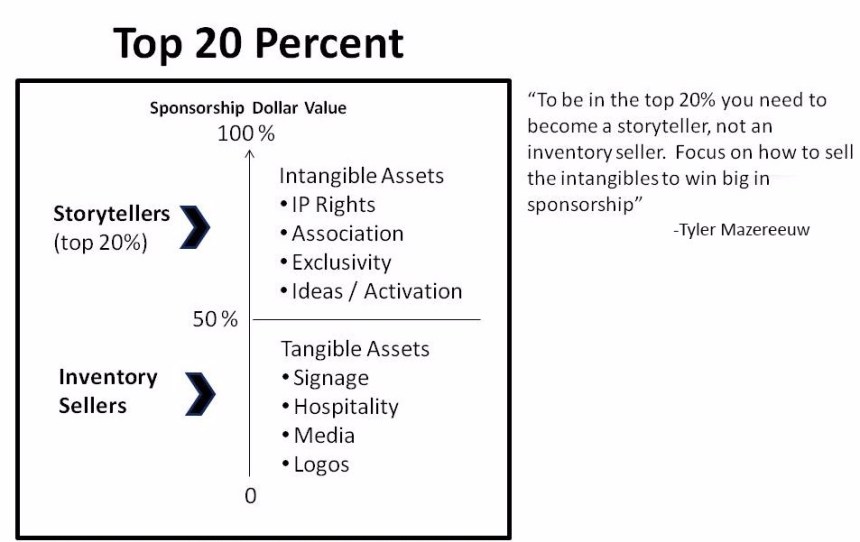 Top 20 Percent

Sponsorship Dollar Value

100 %

Storytellers (top 20%)

Intangible Assets
• IP Rights
• Association
• Exclusivity
• Ideas / Activation

50 %

Inventory Sellers

Tangible Assets
• Signage
• Hospitality
• Media
• Logos

0

"To be in the top 20% you need to become a storyteller, not an inventory seller. Focus on how to sell the intangibles to win big in sponsorship"

-Tyler Mazereeuw